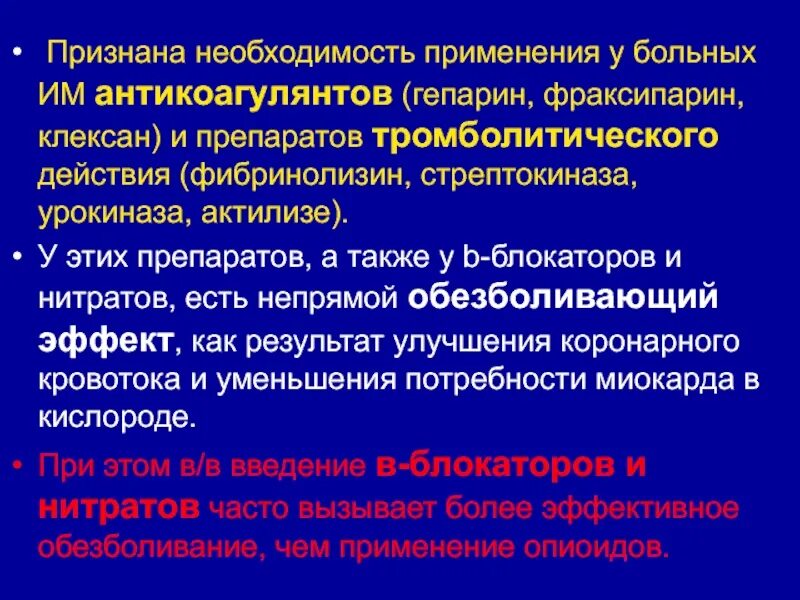 • Признана необходимость применения у больных ИМ антикоагулянтов (гепарин, фраксипарин, клексан) и препаратов тромболитического действия (фибринолизин, стрептокиназа, урокиназа, актилизе).

• У этих препаратов, а также у b-блокаторов и нитратов, есть непрямой обезболивающий эффект, как результат улучшения коронарного кровотока и уменьшения потребности миокарда в кислороде.

• При этом в/в введение в-блокаторов и нитратов часто вызывает более эффективное обезболивание, чем применение опиоидов.